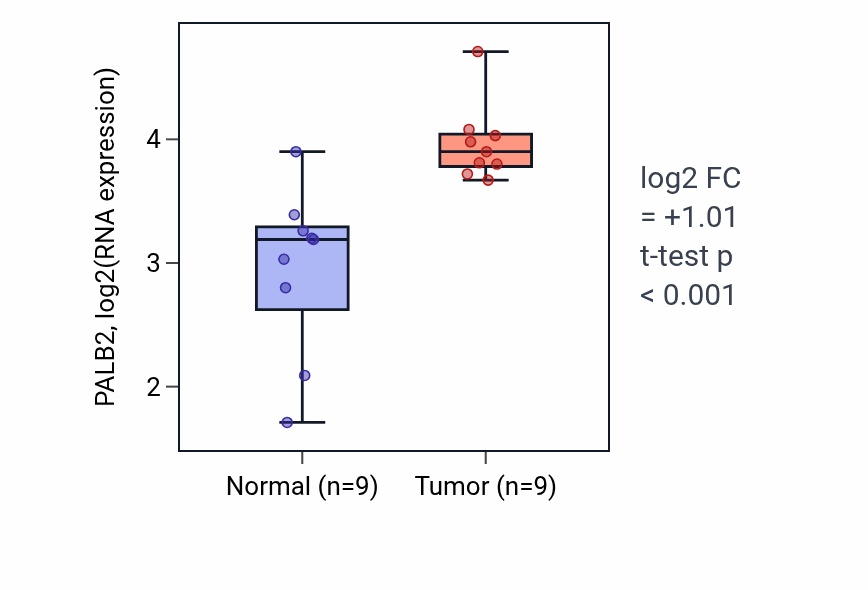 PALB2, log2(RNA expression)

4
3
2

Normal (n=9)
Tumor (n=9)

log2 FC
= +1.01
t-test p
< 0.001